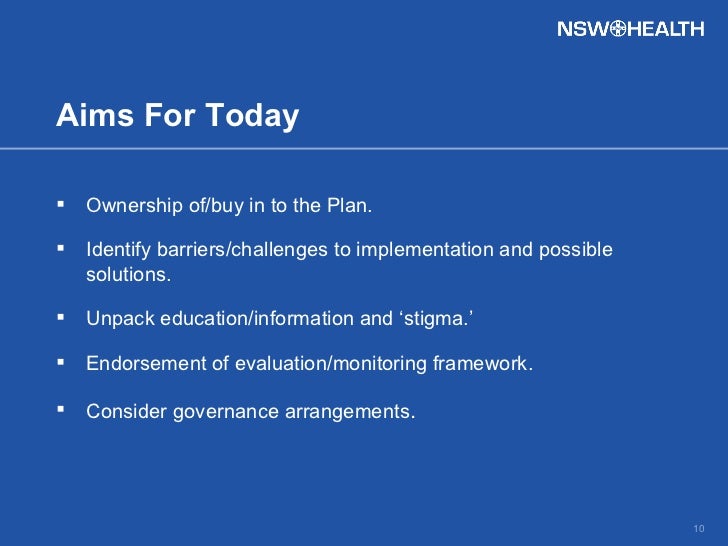 NSW HEALTH

Aims For Today

▪ Ownership of/buy in to the Plan.

▪ Identify barriers/challenges to implementation and possible solutions.

▪ Unpack education/information and ‘stigma.’

▪ Endorsement of evaluation/monitoring framework.

▪ Consider governance arrangements.

10